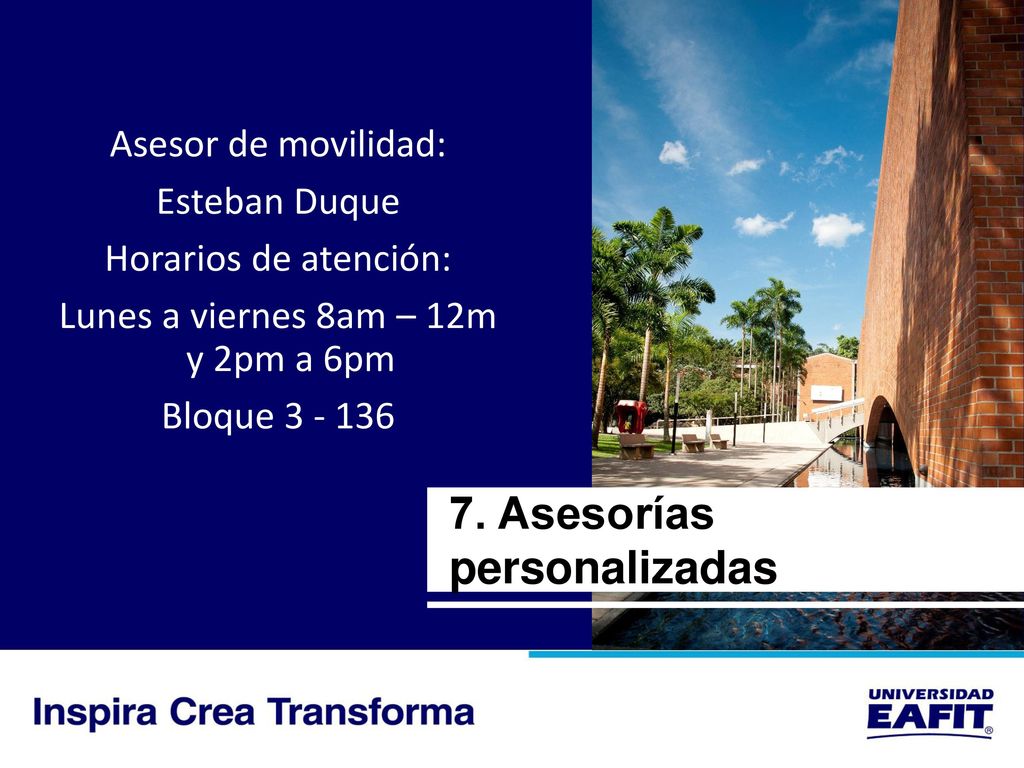 Asesor de movilidad:

Esteban Duque

Horarios de atención:

Lunes a viernes 8am – 12m y 2pm a 6pm

Bloque 3 - 136

7. Asesorías personalizadas

Inspira Crea Transforma

UNIVERSIDAD EAFIT®